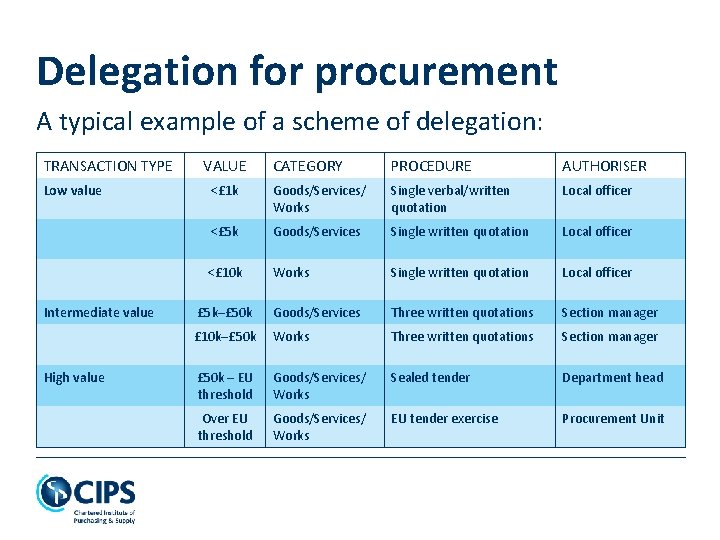 Delegation for procurement

A typical example of a scheme of delegation:

| TRANSACTION TYPE | VALUE | CATEGORY | PROCEDURE | AUTHORISER |
|---|---|---|---|---|
| Low value | <£1k | Goods/Services/ Works | Single verbal/written quotation | Local officer |
| | <£5k | Goods/Services | Single written quotation | Local officer |
| | <£10k | Works | Single written quotation | Local officer |
| Intermediate value | £5k–£50k | Goods/Services | Three written quotations | Section manager |
| | £10k–£50k | Works | Three written quotations | Section manager |
| High value | £50k – EU threshold | Goods/Services/ Works | Sealed tender | Department head |
| | Over EU threshold | Goods/Services/ Works | EU tender exercise | Procurement Unit |

CIPS
Chartered Institute of Purchasing & Supply